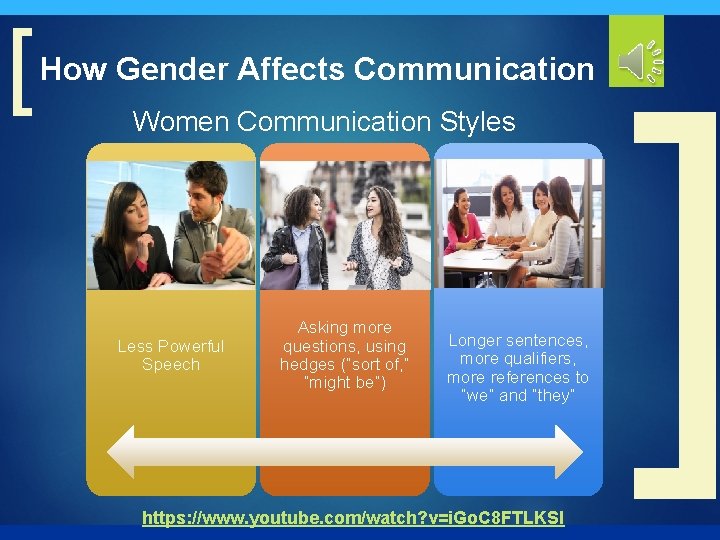 How Gender Affects Communication

Women Communication Styles

Less Powerful Speech

Asking more questions, using hedges ("sort of," "might be")

Longer sentences, more qualifiers, more references to "we" and "they"

https://www.youtube.com/watch?v=iGoC8FTLKSI